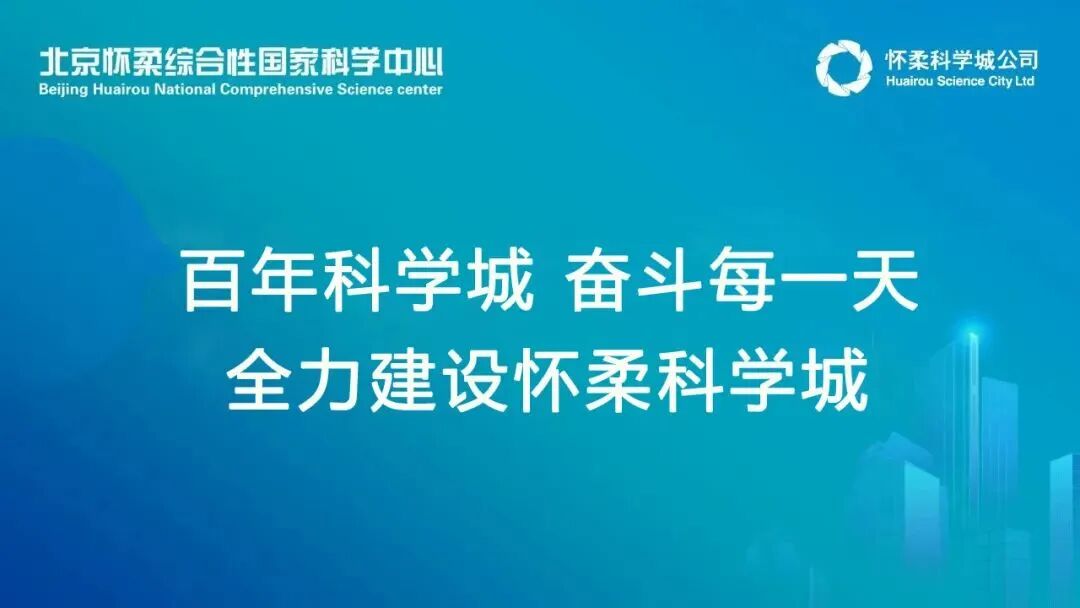 北京怀柔综合性国家科学中心
Beijing Huairou National Comprehensive Science center

怀柔科学城公司
Huairou Science City Ltd

百年科学城 奋斗每一天
全力建设怀柔科学城